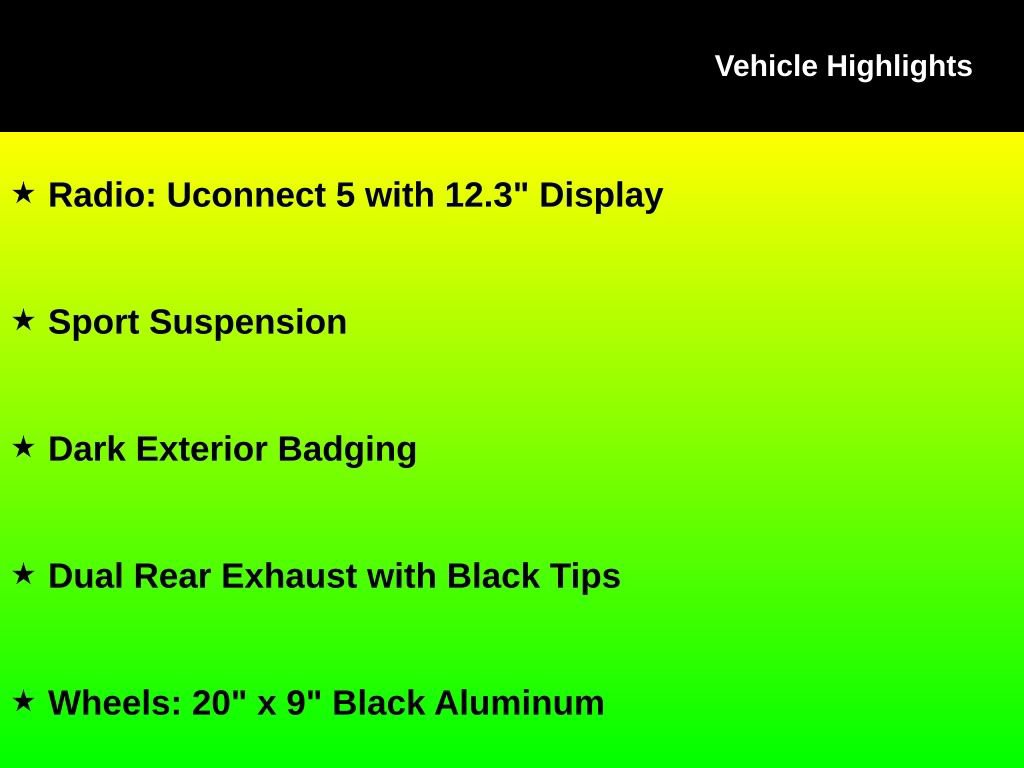 Vehicle Highlights

★ Radio: Uconnect 5 with 12.3" Display

★ Sport Suspension

★ Dark Exterior Badging

★ Dual Rear Exhaust with Black Tips

★ Wheels: 20" x 9" Black Aluminum